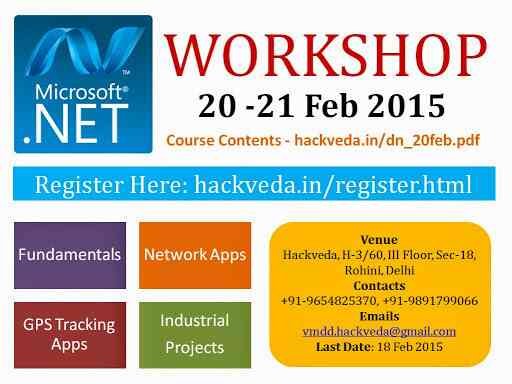 Microsoft®
.NET

WORKSHOP
20 -21 Feb 2015
Course Contents - hackveda.in/dn_20feb.pdf

Register Here: hackveda.in/register.html

Fundamentals

Network Apps

GPS Tracking Apps

Industrial Projects

Venue
Hackveda, H-3/60, III Floor, Sec-18, Rohini, Delhi
Contacts
+91-9654825370, +91-9891799066
Emails
vmdd.hackveda@gmail.com
Last Date: 18 Feb 2015